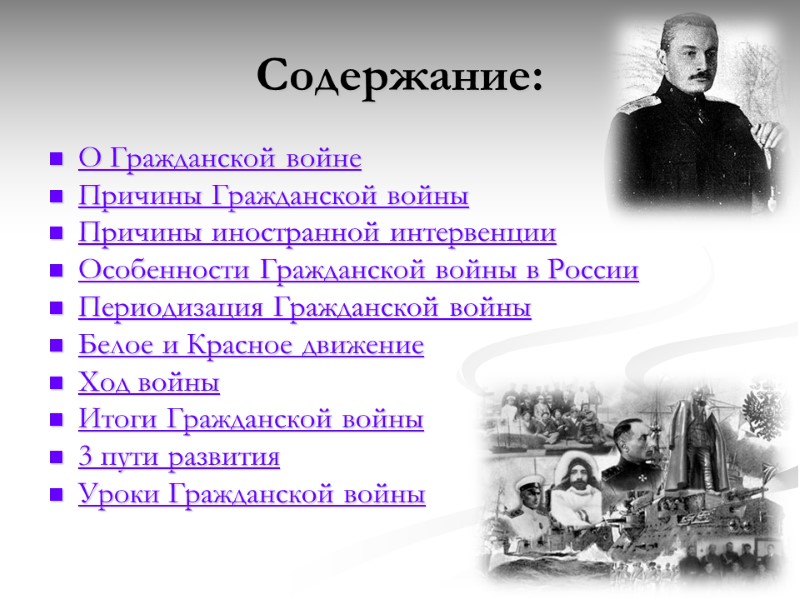 Содержание:

- О Гражданской войне
- Причины Гражданской войны
- Причины иностранной интервенции
- Особенности Гражданской войны в России
- Периодизация Гражданской войны
- Белое и Красное движение
- Ход войны
- Итоги Гражданской войны
- 3 пути развития
- Уроки Гражданской войны